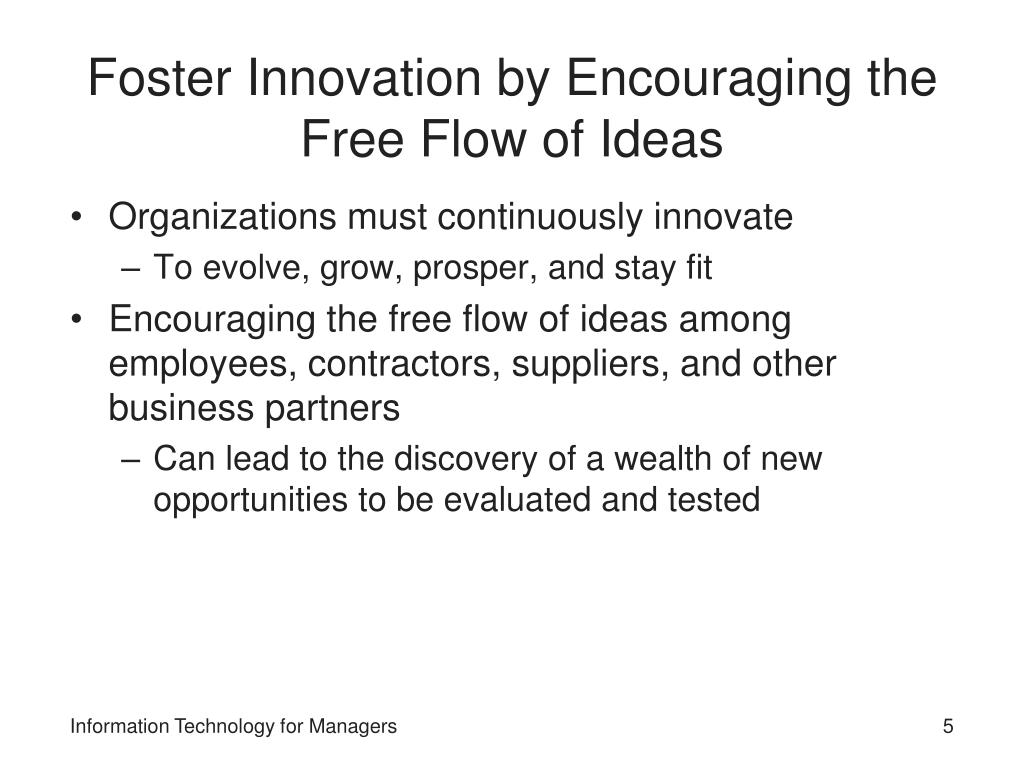 Foster Innovation by Encouraging the Free Flow of Ideas

• Organizations must continuously innovate
  – To evolve, grow, prosper, and stay fit
• Encouraging the free flow of ideas among employees, contractors, suppliers, and other business partners
  – Can lead to the discovery of a wealth of new opportunities to be evaluated and tested

Information Technology for Managers

5